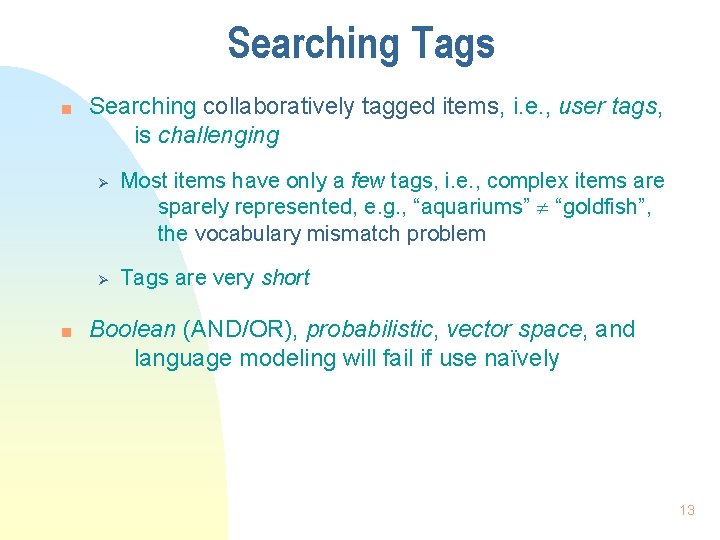 Searching Tags

Searching collaboratively tagged items, i.e., user tags, is challenging

Most items have only a few tags, i.e., complex items are sparely represented, e.g., “aquariums” $\neq$ “goldfish”, the vocabulary mismatch problem

Tags are very short

Boolean (AND/OR), probabilistic, vector space, and language modeling will fail if use naïvely

13